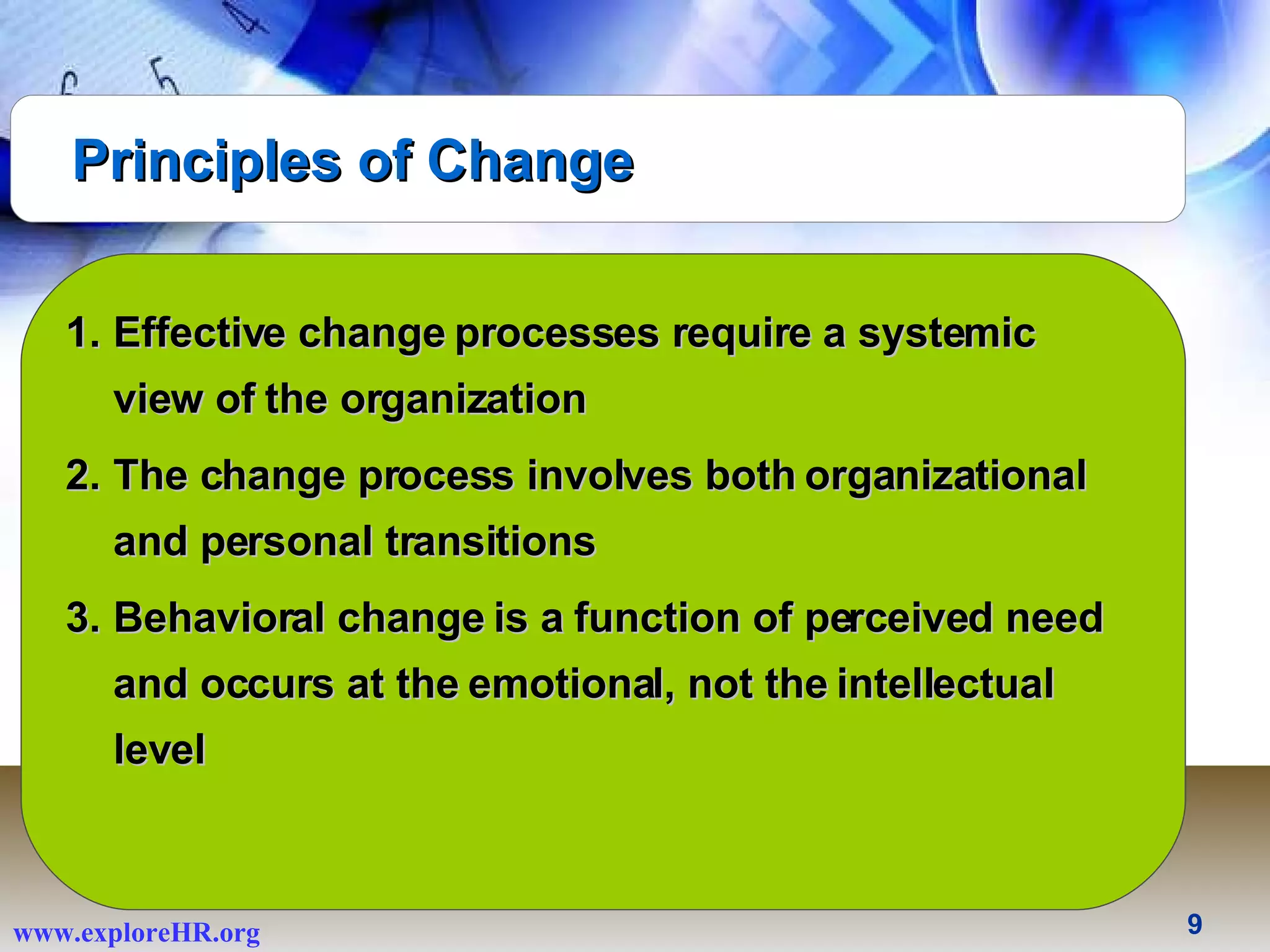 Principles of Change

1. Effective change processes require a systemic view of the organization

2. The change process involves both organizational and personal transitions

3. Behavioral change is a function of perceived need and occurs at the emotional, not the intellectual level

www.exploreHR.org

9